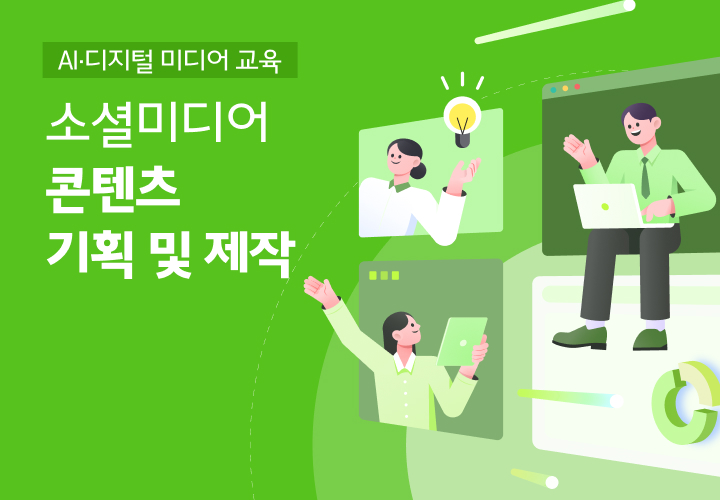 AI·디지털 미디어 교육

소셜미디어
콘텐츠
기획 및 제작